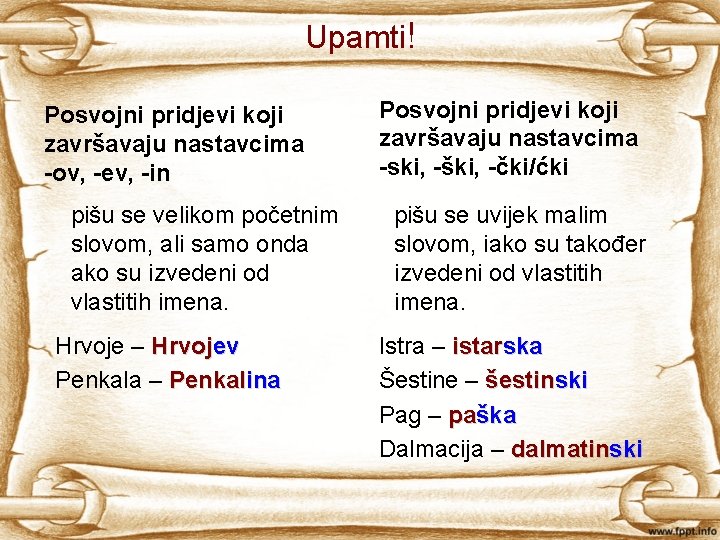 Upamti!

Posvojni pridjevi koji završavaju nastavcima -ov, -ev, -in

pišu se velikom početnim slovom, ali samo onda ako su izvedeni od vlastitih imena.

Hrvoje – Hrvojev

Penkala – Penkalina

Posvojni pridjevi koji završavaju nastavcima -ski, -ški, -čki/ćki

pišu se uvijek malim slovom, iako su također izvedeni od vlastitih imena.

Istra – istarska

Šestine – šestinski

Pag – paška

Dalmacija – dalmatinski

www.fppt.info